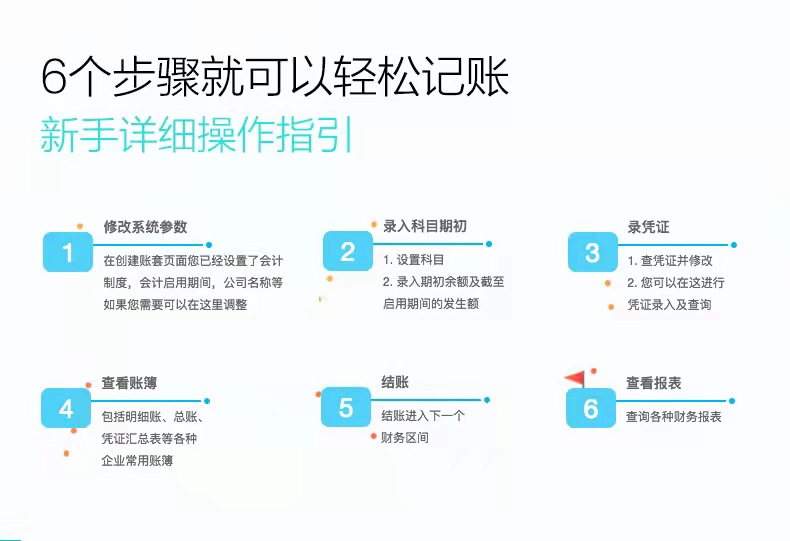 6个步骤就可以轻松记账

新手详细操作指引

1
修改系统参数
在创建账套页面您已经设置了会计制度，会计启用期间，公司名称等如果您需要可以在这里调整

2
录入科目期初
1. 设置科目
2. 录入期初余额及截至启用期间的发生额

3
录凭证
1. 查凭证并修改
2. 您可以在这进行凭证录入及查询

4
查看账簿
包括明细账、总账、凭证汇总表等各种企业常用账簿

5
结账
结账进入下一个财务区间

6
查看报表
查询各种财务报表